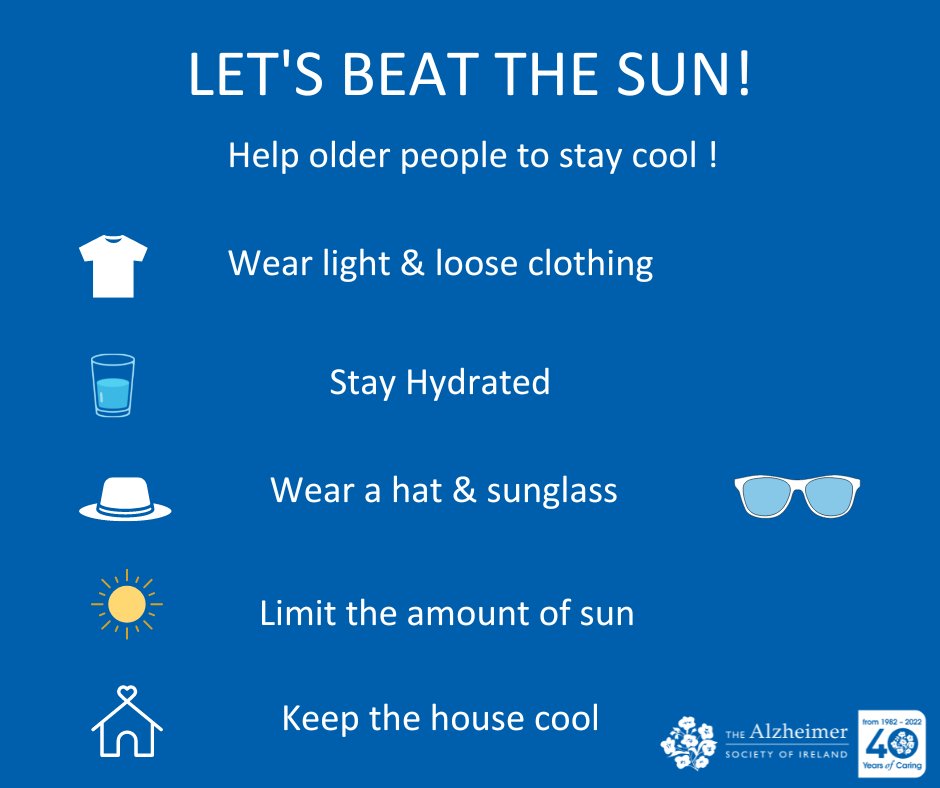 LET'S BEAT THE SUN!

Help older people to stay cool !

Wear light & loose clothing

Stay Hydrated

Wear a hat & sunglass

Limit the amount of sun

Keep the house cool

THE Alzheimer SOCIETY OF IRELAND

from 1982 - 2022
40
Years of Caring